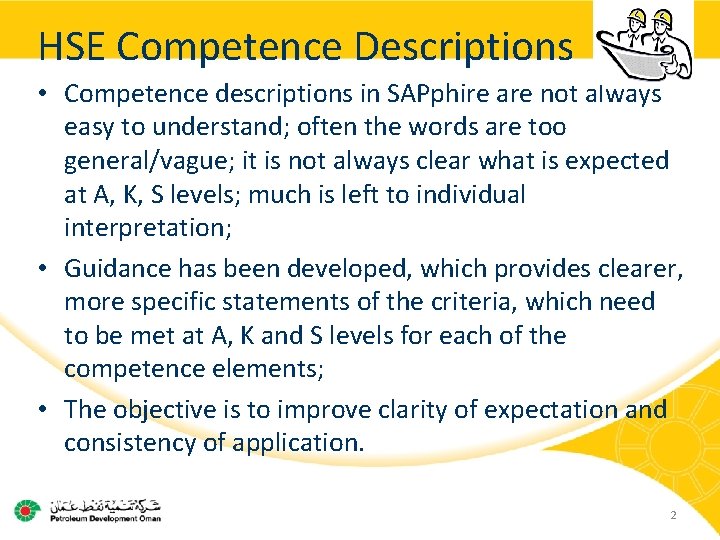 HSE Competence Descriptions

• Competence descriptions in SAPphire are not always easy to understand; often the words are too general/vague; it is not always clear what is expected at A, K, S levels; much is left to individual interpretation;

• Guidance has been developed, which provides clearer, more specific statements of the criteria, which need to be met at A, K and S levels for each of the competence elements;

• The objective is to improve clarity of expectation and consistency of application.

شركة تنمية نفط عمان
Petroleum Development Oman

2